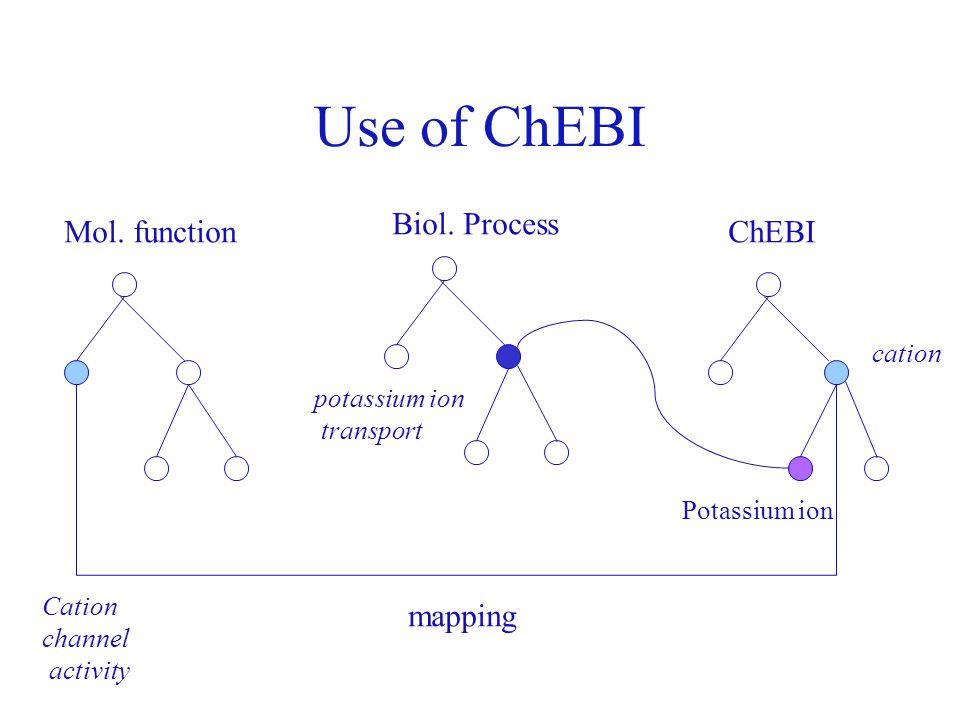 Use of ChEBI

Mol. function

Biol. Process

ChEBI

cation

potassium ion transport

Potassium ion

Cation channel activity

mapping